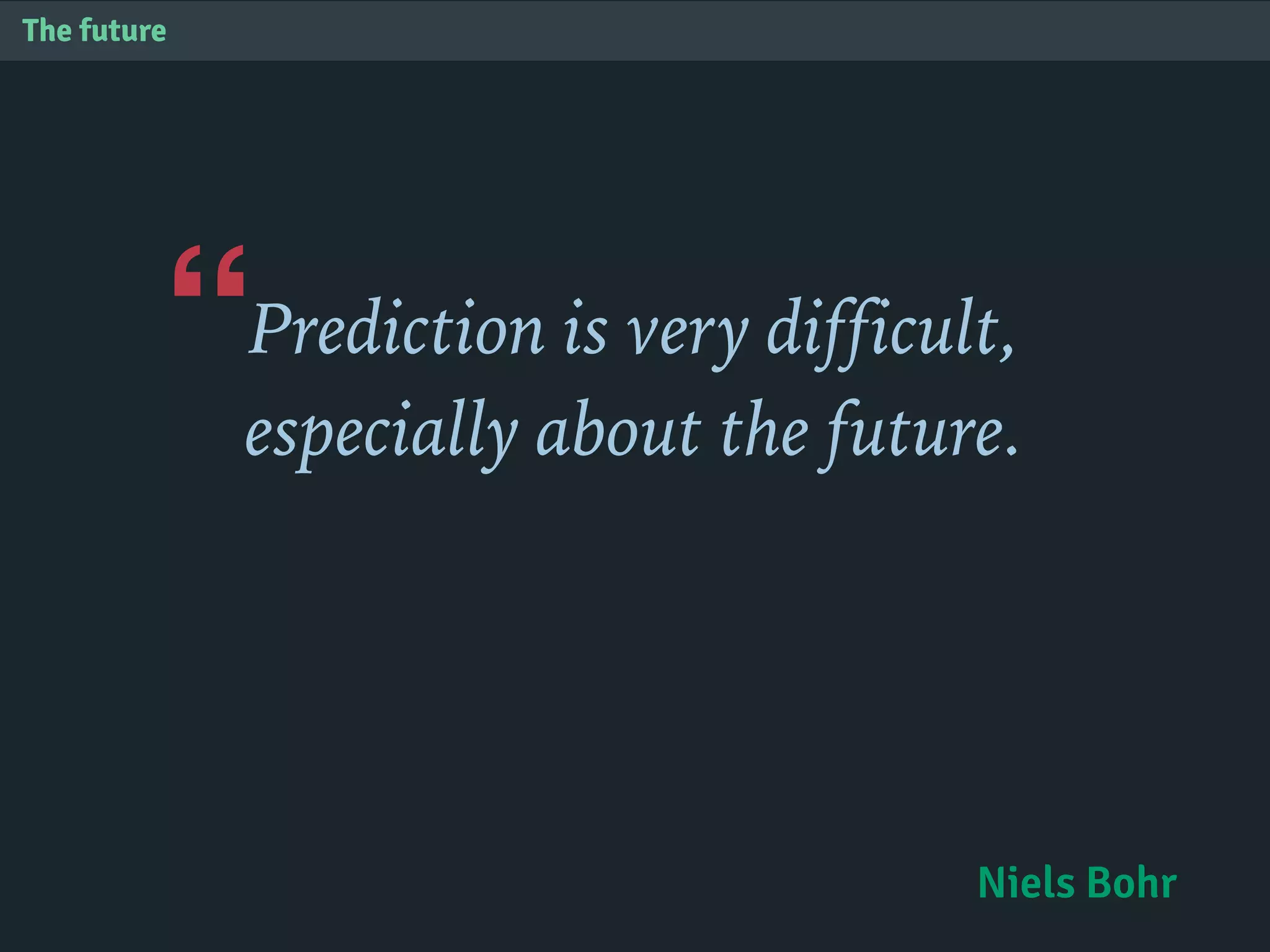 The future

“Prediction is very difficult, especially about the future.

Niels Bohr